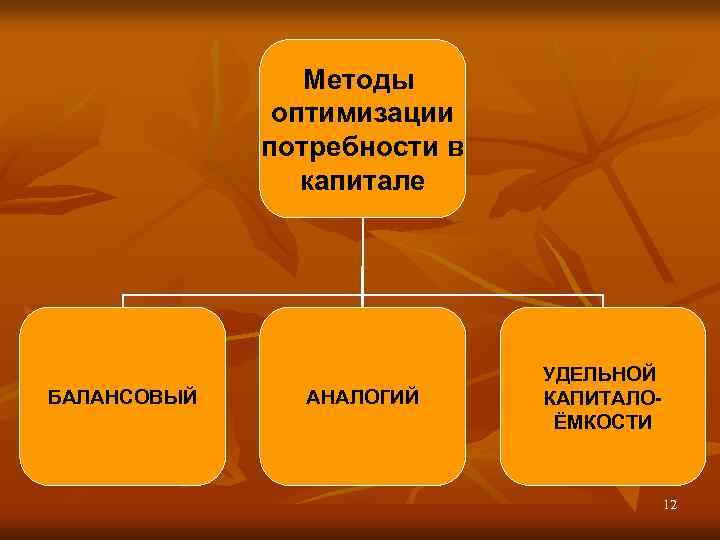 Методы оптимизации потребности в капитале

БАЛАНСОВЫЙ

АНАЛОГИЙ

УДЕЛЬНОЙ КАПИТАЛО-ЁМКОСТИ

12